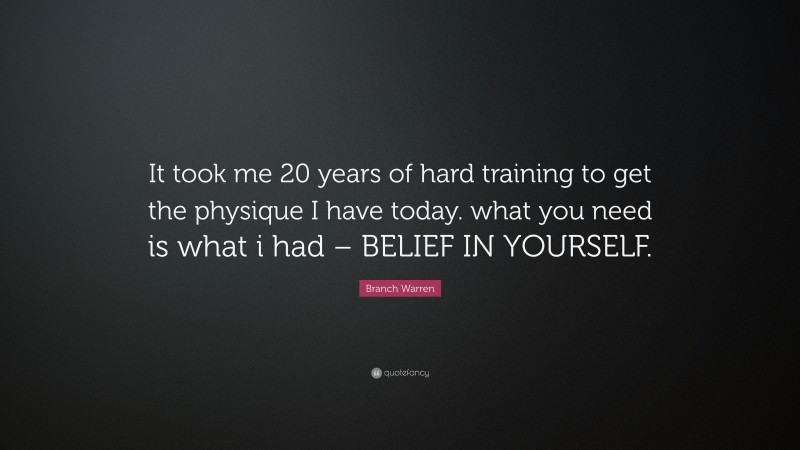 It took me 20 years of hard training to get the physique I have today. what you need is what i had – BELIEF IN YOURSELF.

Branch Warren

quotefancy